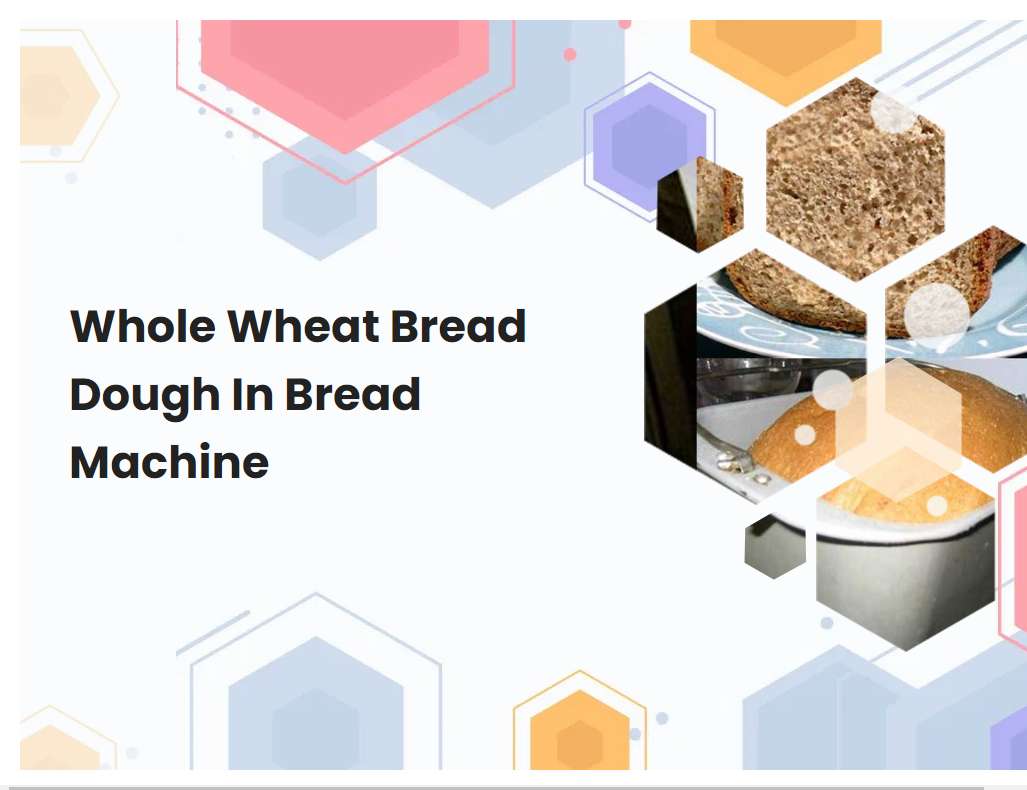 Whole Wheat Bread Dough In Bread Machine